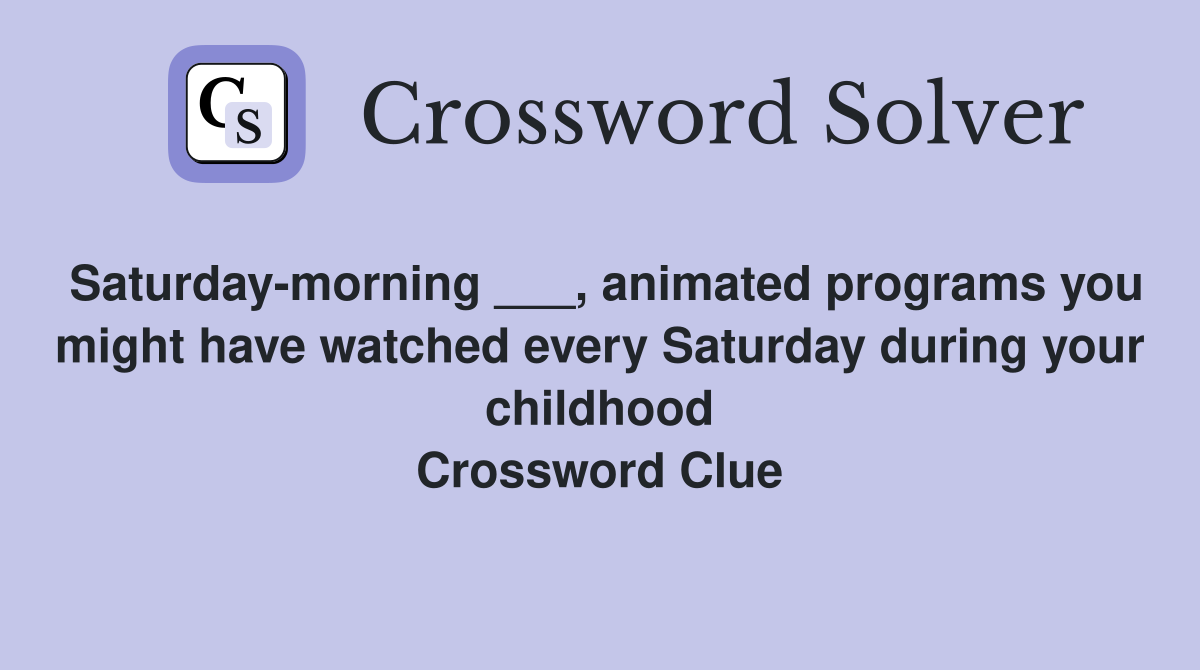 CS

Crossword Solver

Saturday-morning ___, animated programs you might have watched every Saturday during your childhood
Crossword Clue